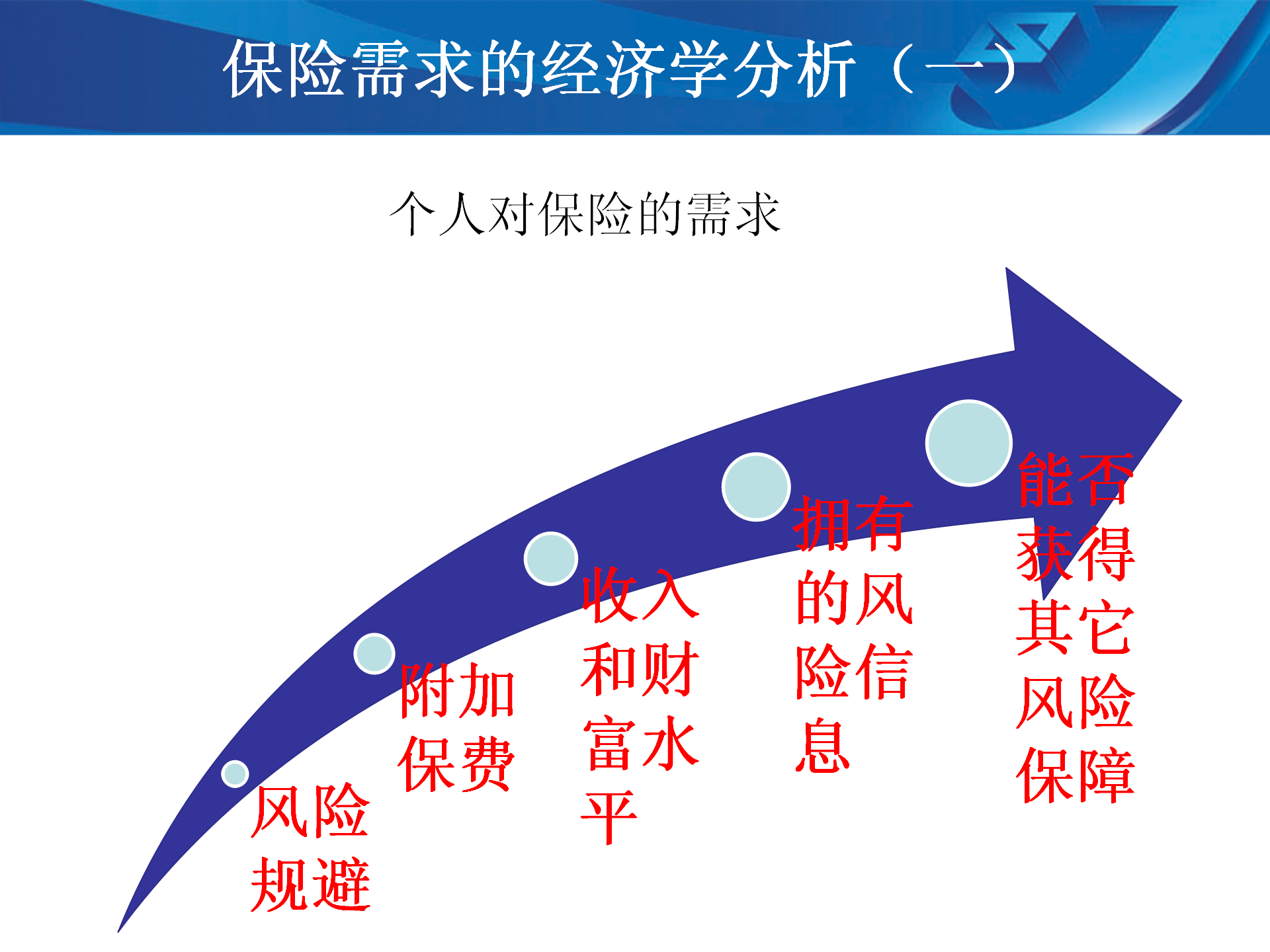 保险需求的经济学分析（一）

个人对保险的需求

风险规避

附加保费

收入和财富水平

拥有的风险信息

能否获得其它风险保障